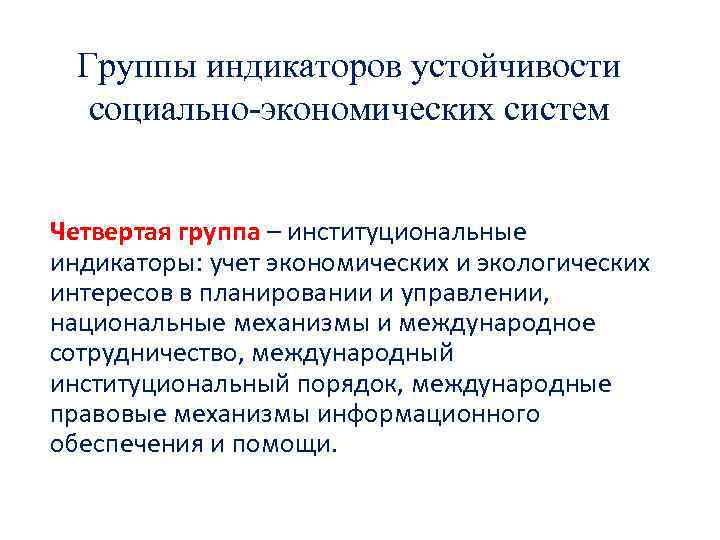 Группы индикаторов устойчивости социально-экономических систем

Четвертая группа – институциональные индикаторы: учет экономических и экологических интересов в планировании и управлении, национальные механизмы и международное сотрудничество, международный институциональный порядок, международные правовые механизмы информационного обеспечения и помощи.